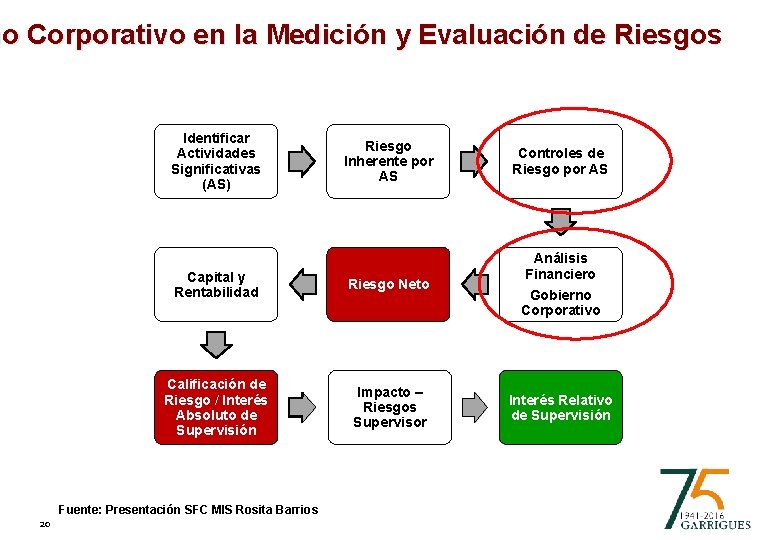 o Corporativo en la Medición y Evaluación de Riesgos

Identificar Actividades Significativas (AS)

Riesgo Inherente por AS

Controles de Riesgo por AS

Análisis Financiero

Gobierno Corporativo

Riesgo Neto

Capital y Rentabilidad

Calificación de Riesgo / Interés Absoluto de Supervisión

Impacto – Riesgos Supervisor

Interés Relativo de Supervisión

Fuente: Presentación SFC MIS Rosita Barrios

20

75
1941-2016
GARRIGUES